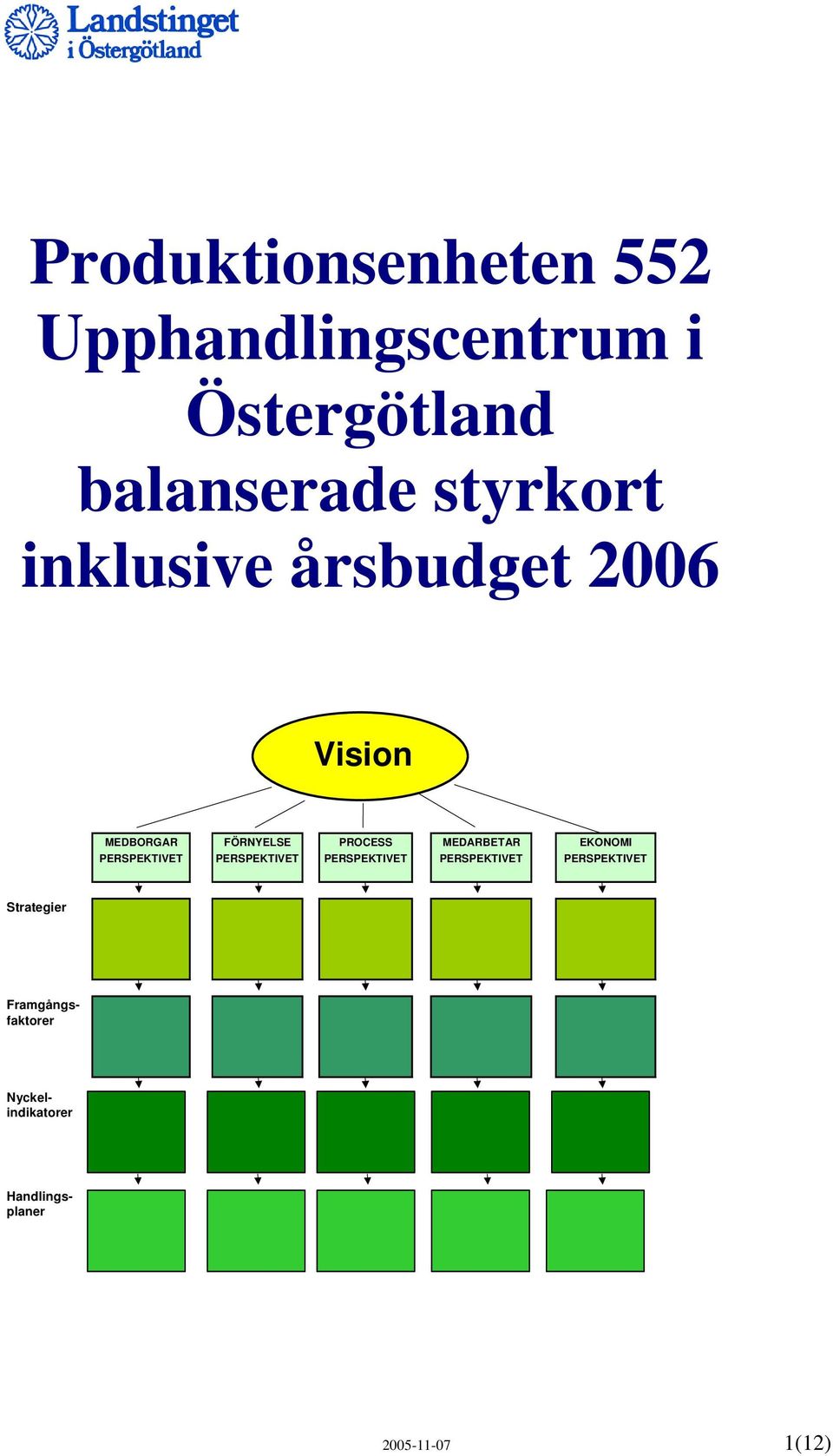 Landstinget i Östergötland

Produktionsenheten 552 Upphandlingscentrum i Östergötland balanserade styrkort inklusive årsbudget 2006

Vision

MEDBORGAR PERSPEKTIVET

FÖRNYELSE PERSPEKTIVET

PROCESS PERSPEKTIVET

MEDARBETAR PERSPEKTIVET

EKONOMI PERSPEKTIVET

Strategier

Framgångsfaktorer

Nyckelindikatorer

Handlingsplaner

2005-11-07

1(12)